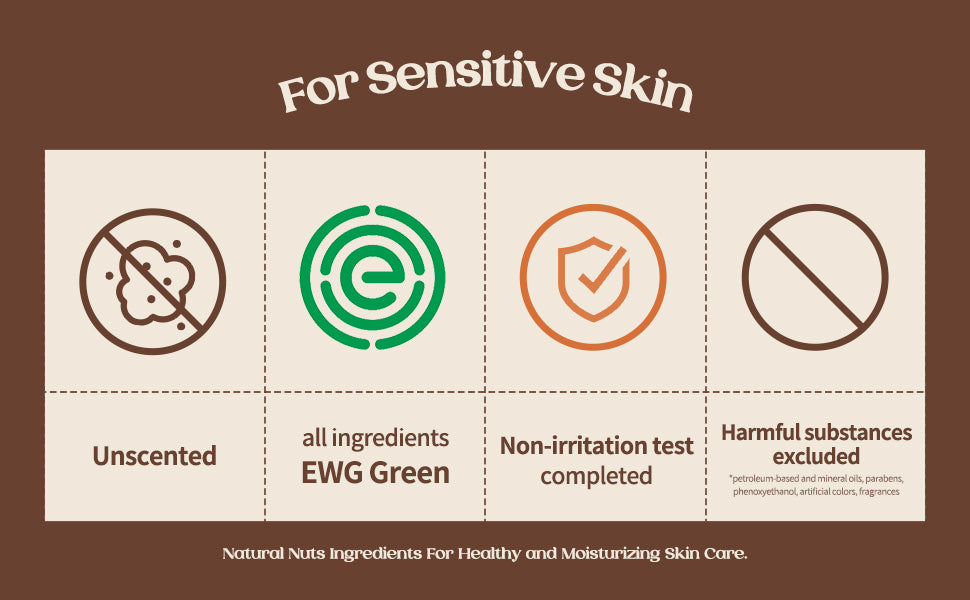 For Sensitive Skin

Unscented

all ingredients
EWG Green

Non-irritation test
completed

Harmful substances
excluded
*petroleum-based and mineral oils, parabens, phenoxyethanol, artificial colors, fragrances

Natural Nuts Ingredients For Healthy and Moisturizing Skin Care.